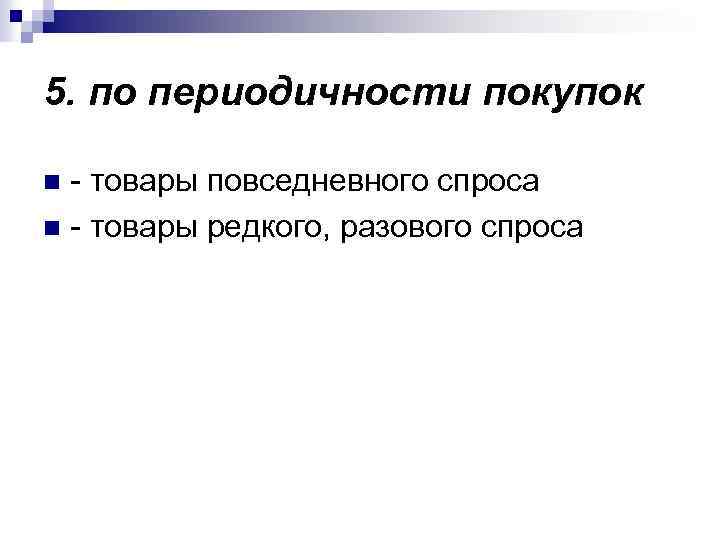 5. по периодичности покупок

- товары повседневного спроса
- товары редкого, разового спроса